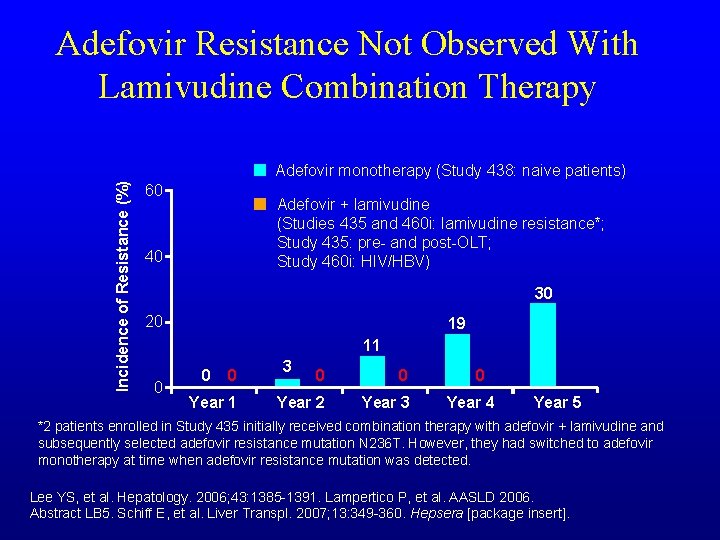 Adefovir Resistance Not Observed With Lamivudine Combination Therapy

Adefovir monotherapy (Study 438: naive patients)

Adefovir + lamivudine (Studies 435 and 460i: lamivudine resistance*; Study 435: pre- and post-OLT; Study 460i: HIV/HBV)

Incidence of Resistance (%)

60
40
20
0

0 0
3 0
11 0
19 0
30

Year 1
Year 2
Year 3
Year 4
Year 5

*2 patients enrolled in Study 435 initially received combination therapy with adefovir + lamivudine and subsequently selected adefovir resistance mutation N236T. However, they had switched to adefovir monotherapy at time when adefovir resistance mutation was detected.

Lee YS, et al. Hepatology. 2006;43:1385-1391. Lampertico P, et al. AASLD 2006. Abstract LB5. Schiff E, et al. Liver Transpl. 2007;13:349-360. Hepsera [package insert].